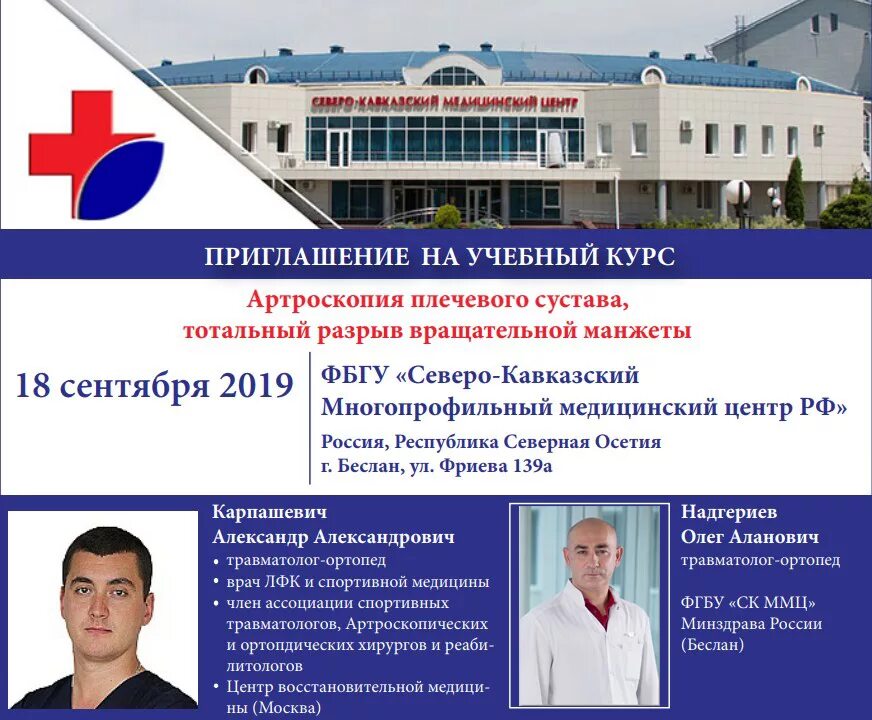 СЕВЕРО-КАВКАЗСКИЙ МЕДИЦИНСКИЙ ЦЕНТР

ПРИГЛАШЕНИЕ НА УЧЕБНЫЙ КУРС

Артроскопия плечевого сустава, тотальный разрыв вращательной манжеты

18 сентября 2019

ФБГУ «Северо-Кавказский Многопрофильный медицинский центр РФ»

Россия, Республика Северная Осетия г. Беслан, ул. Фриева 139а

Карпашевич Александр Александрович

• травматолог-ортопед
• врач ЛФК и спортивной медицины
• член ассоциации спортивных травматологов, Артроскопических и ортопдических хирургов и реабилитологов
• Центр восстановительной медицины (Москва)

Надгериев Олег Аланович
травматолог-ортопед

ФГБУ «СК ММЦ» Минздрава России (Беслан)